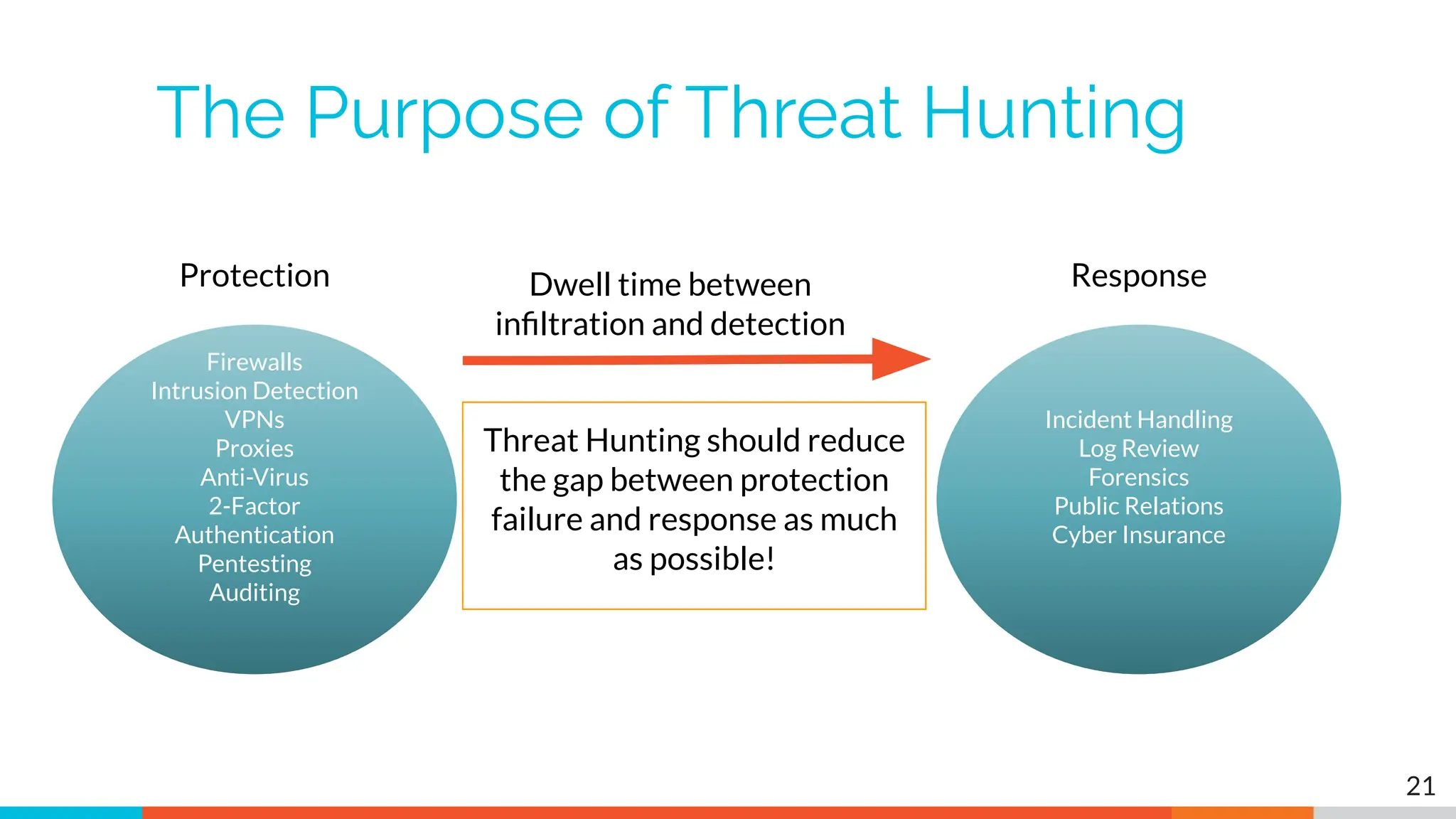 The Purpose of Threat Hunting

Protection

Firewalls
Intrusion Detection
VPNs
Proxies
Anti-Virus
2-Factor
Authentication
Pentesting
Auditing

Dwell time between infiltration and detection

Threat Hunting should reduce the gap between protection failure and response as much as possible!

Response

Incident Handling
Log Review
Forensics
Public Relations
Cyber Insurance

21